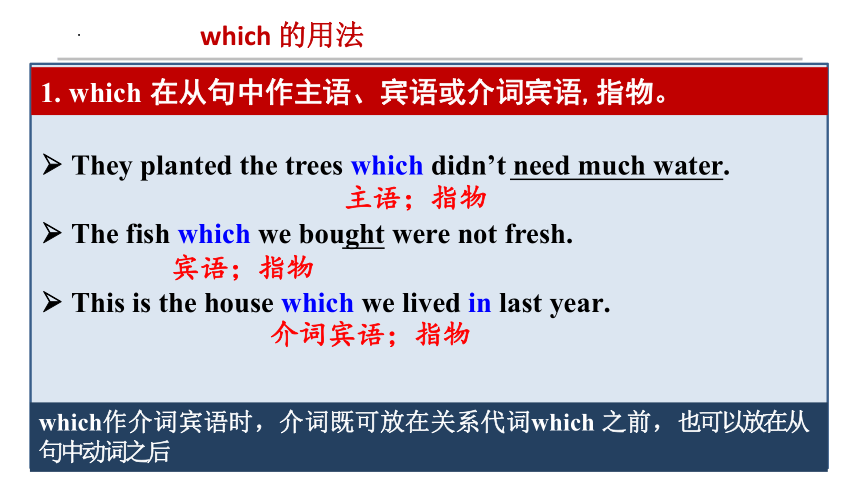 which 的用法

1. which 在从句中作主语、宾语或介词宾语, 指物。

➢ They planted the trees which didn't need much water.
主语；指物

➢ The fish which we bought were not fresh.
宾语；指物

➢ This is the house which we lived in last year.
介词宾语；指物

which作介词宾语时，介词既可放在关系代词which 之前，也可以放在从句中动词之后